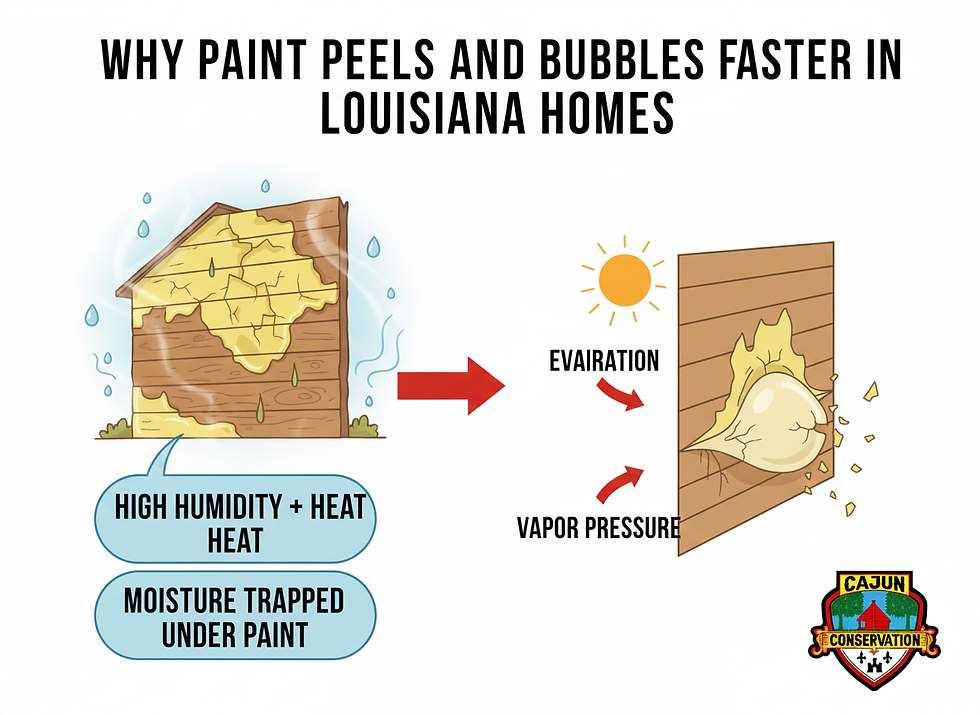 WHY PAINT PEELS AND BUBBLES FASTER IN LOUISIANA HOMES

HIGH HUMIDITY + HEAT HEAT

MOISTURE TRAPPED UNDER PAINT

EVAIRATION

VAPOR PRESSURE

CAJUN

CONSERVATION